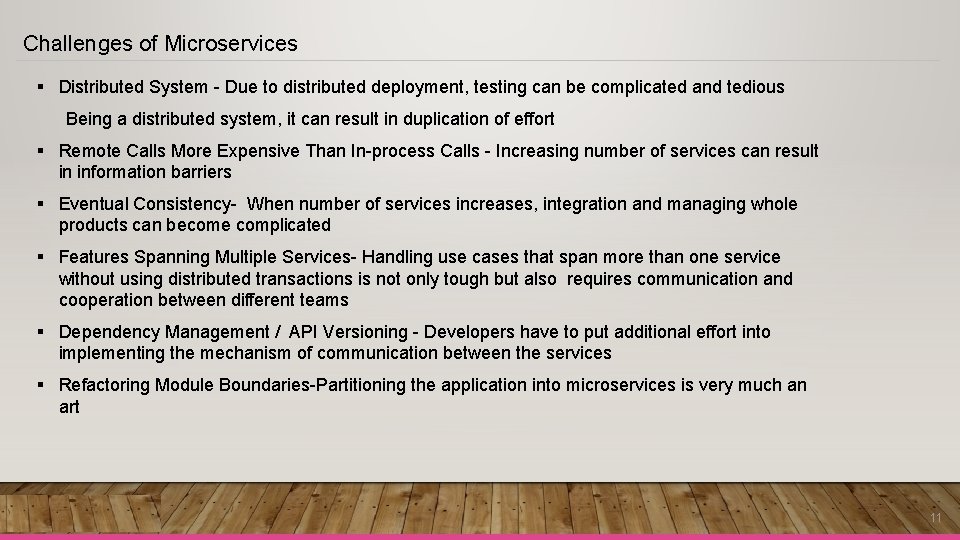 Challenges of Microservices

▪ Distributed System - Due to distributed deployment, testing can be complicated and tedious

Being a distributed system, it can result in duplication of effort

▪ Remote Calls More Expensive Than In-process Calls - Increasing number of services can result in information barriers

▪ Eventual Consistency- When number of services increases, integration and managing whole products can become complicated

▪ Features Spanning Multiple Services- Handling use cases that span more than one service without using distributed transactions is not only tough but also requires communication and cooperation between different teams

▪ Dependency Management / API Versioning - Developers have to put additional effort into implementing the mechanism of communication between the services

▪ Refactoring Module Boundaries-Partitioning the application into microservices is very much an art

11